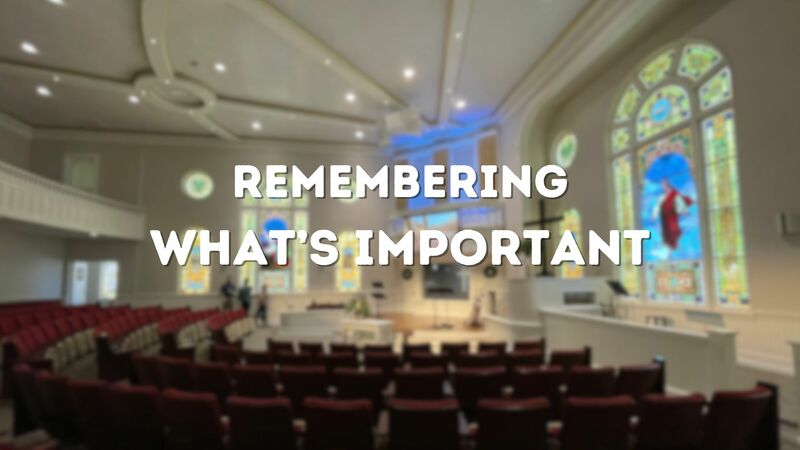 REMEMBERING WHAT'S IMPORTANT